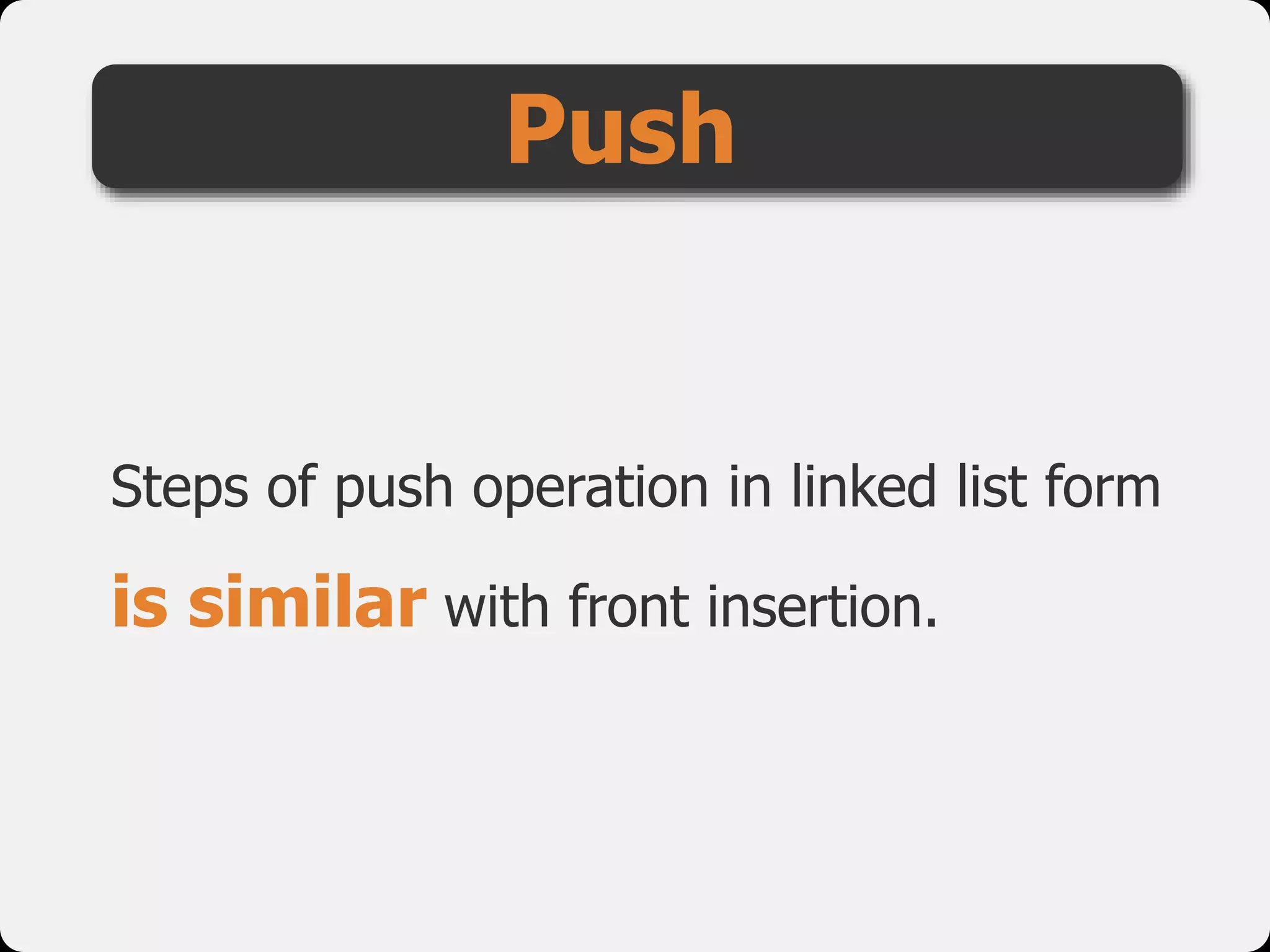 Push

Steps of push operation in linked list form is similar with front insertion.